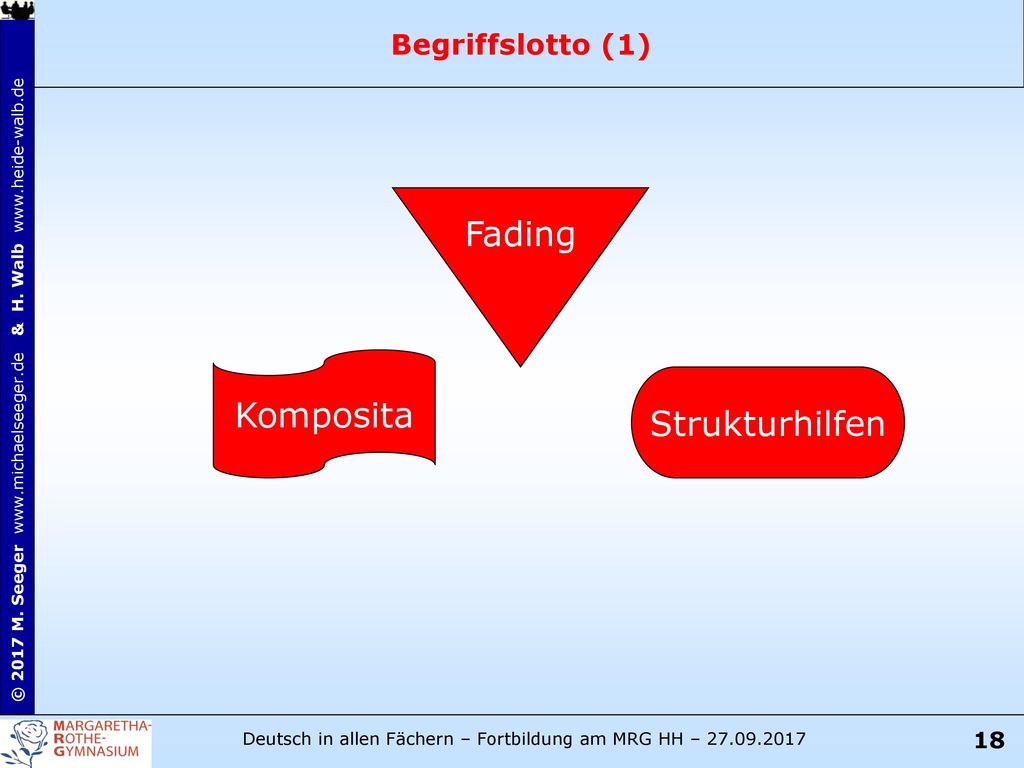 © 2017 M. Seeger www.michaelseeger.de & H. Walb www.heide-walb.de

Begriffslotto (1)

Fading

Komposita

Strukturhilfen

MARGARETHA-ROTHE-GYMNASIUM

Deutsch in allen Fächern – Fortbildung am MRG HH – 27.09.2017

18